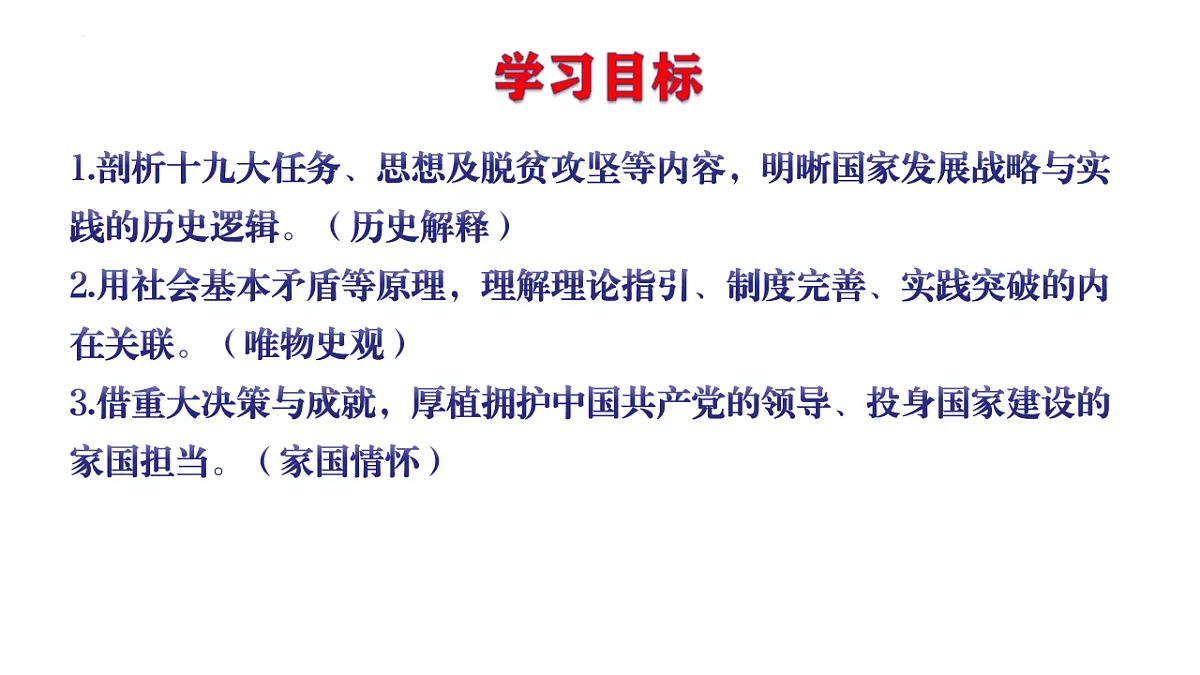 学习目标

1.剖析十九大任务、思想及脱贫攻坚等内容，明晰国家发展战略与实践的历史逻辑。（历史解释）

2.用社会基本矛盾等原理，理解理论指引、制度完善、实践突破的内在关联。（唯物史观）

3.借重大决策与成就，厚植拥护中国共产党的领导、投身国家建设的家国担当。（家国情怀）